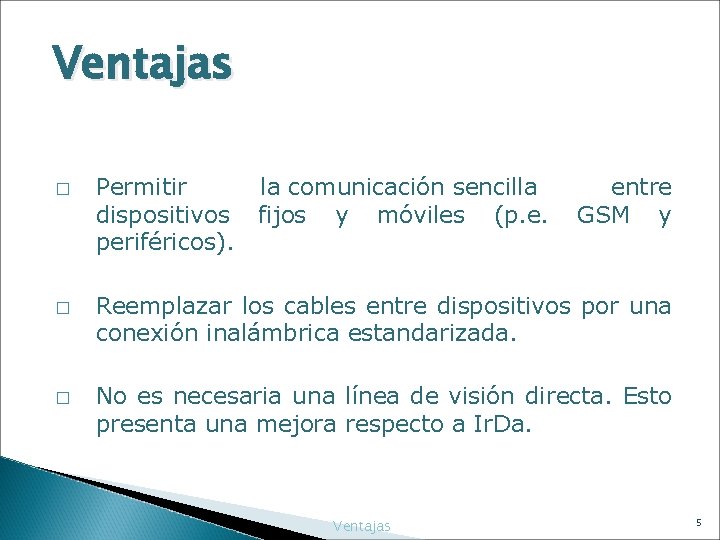 Ventajas

□ Permitir la comunicación sencilla entre dispositivos fijos y móviles (p.e. GSM y periféricos).

□ Reemplazar los cables entre dispositivos por una conexión inalámbrica estandarizada.

□ No es necesaria una línea de visión directa. Esto presenta una mejora respecto a IrDa.

Ventajas

5